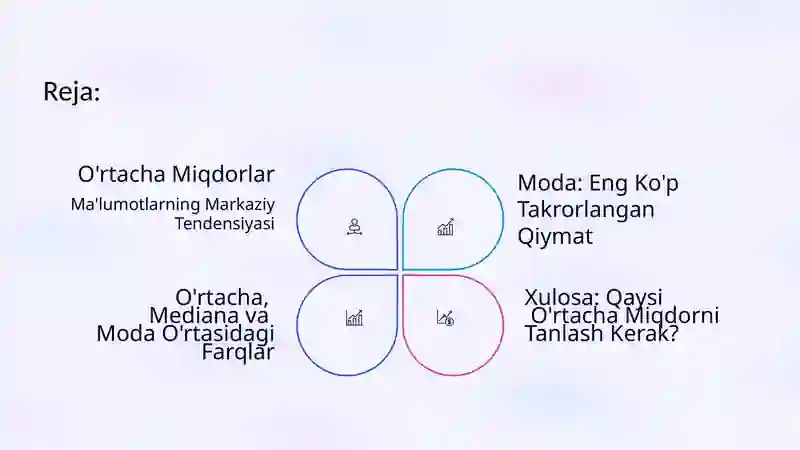 Reja:

O'rtacha Miqdorlar

Ma'lumotlarning Markaziy Tendensiyasi

Moda: Eng Ko'p Takrorlangan Qiymat

O'rtacha, Mediana va Moda O'rtasidagi Farqlar

Xulosa: Qaysi O'rtacha Miqdorni Tanlash Kerak?